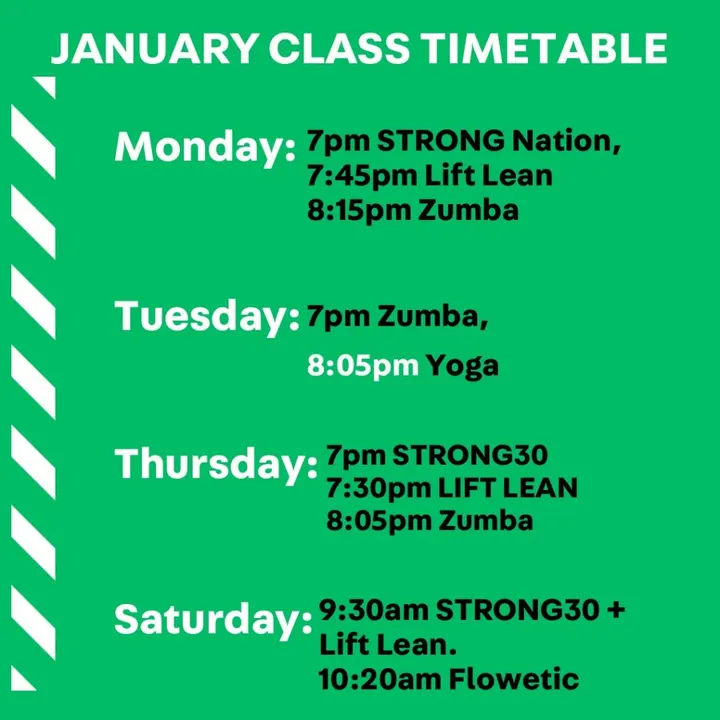 JANUARY CLASS TIMETABLE

Monday: 7pm STRONG Nation, 7:45pm Lift Lean 8:15pm Zumba

Tuesday: 7pm Zumba,

8:05pm Yoga

Thursday: 7pm STRONG30 7:30pm LIFT LEAN 8:05pm Zumba

Saturday: 9:30am STRONG30 + Lift Lean. 10:20am Flowetic